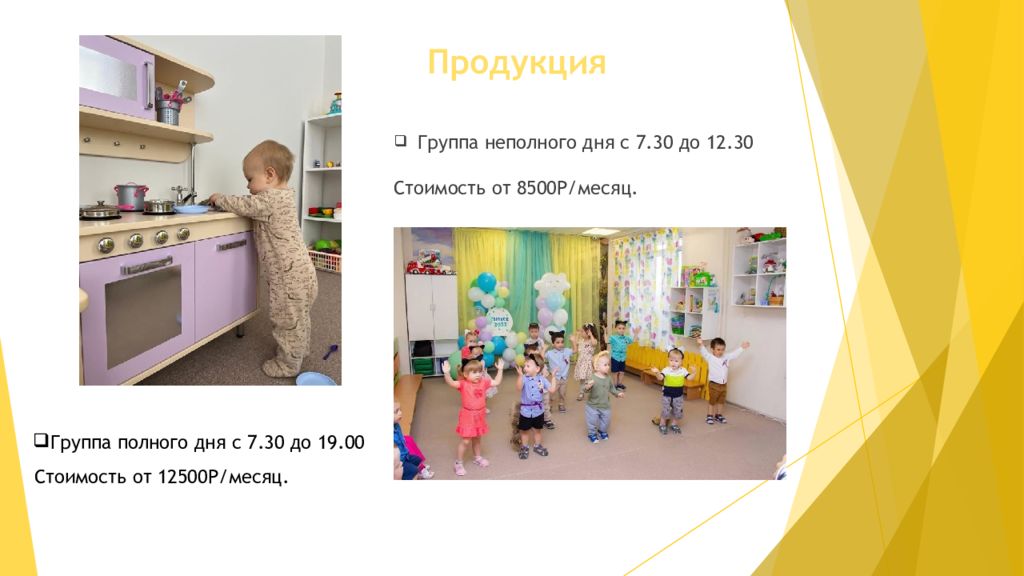 Продукция

Группа неполного дня с 7.30 до 12.30

Стоимость от 8500Р/месяц.

Группа полного дня с 7.30 до 19.00

Стоимость от 12500Р/месяц.